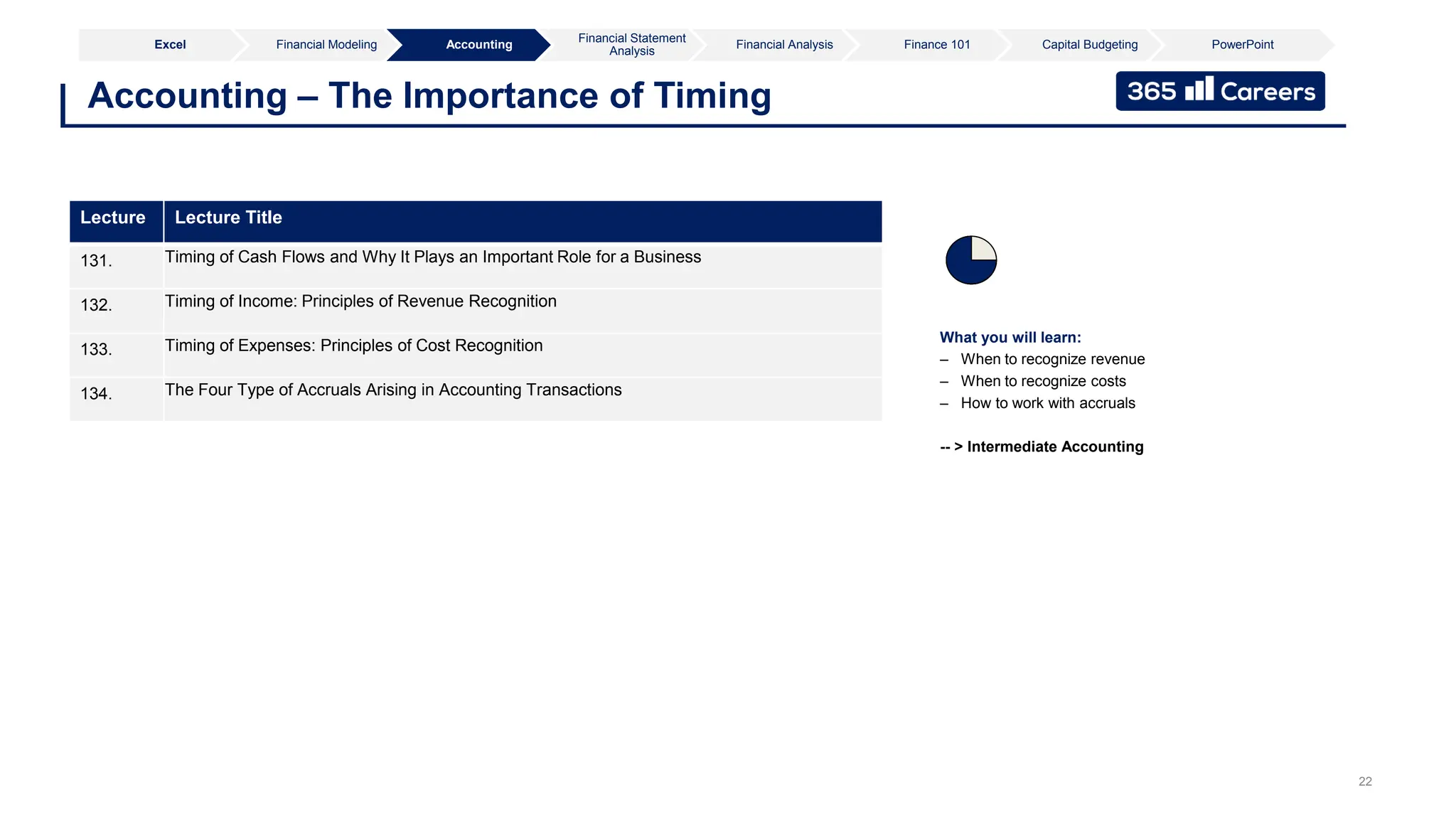 Excel Financial Modeling Accounting Financial Statement Analysis Financial Analysis Finance 101 Capital Budgeting PowerPoint

Accounting – The Importance of Timing

365 Careers

| Lecture | Lecture Title |
|---|---|
| 131. | Timing of Cash Flows and Why It Plays an Important Role for a Business |
| 132. | Timing of Income: Principles of Revenue Recognition |
| 133. | Timing of Expenses: Principles of Cost Recognition |
| 134. | The Four Type of Accruals Arising in Accounting Transactions |

What you will learn:
– When to recognize revenue
– When to recognize costs
– How to work with accruals

-- > Intermediate Accounting

22